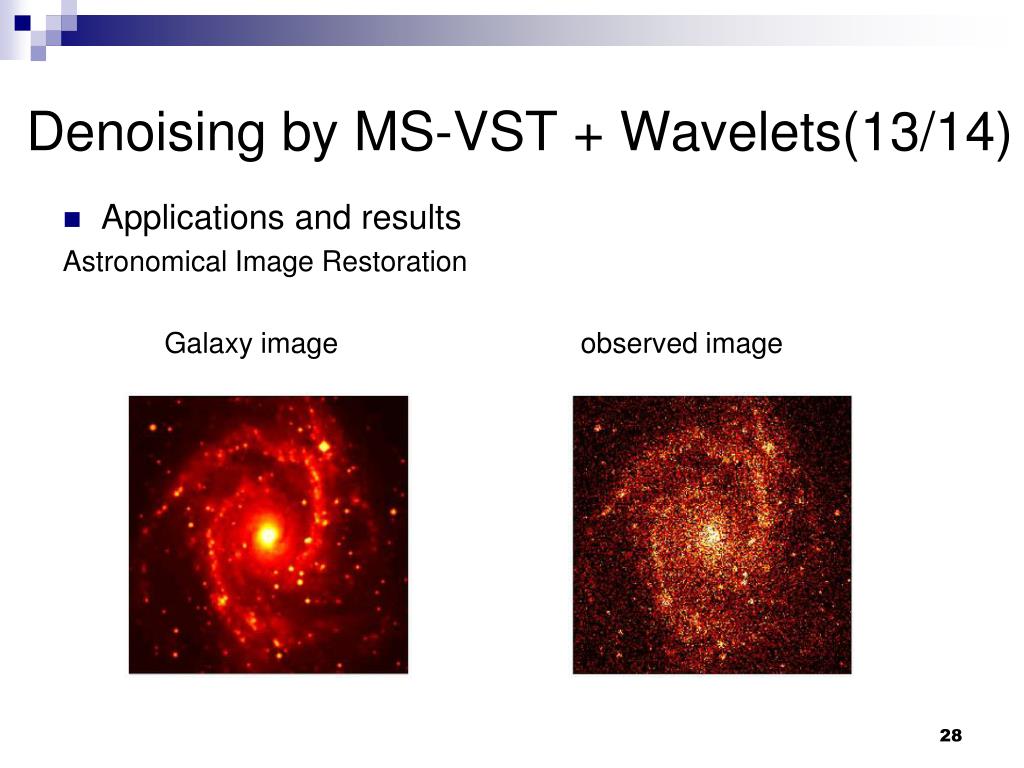 Denoising by MS-VST + Wavelets(13/14)

Applications and results

Astronomical Image Restoration

Galaxy image

observed image

28